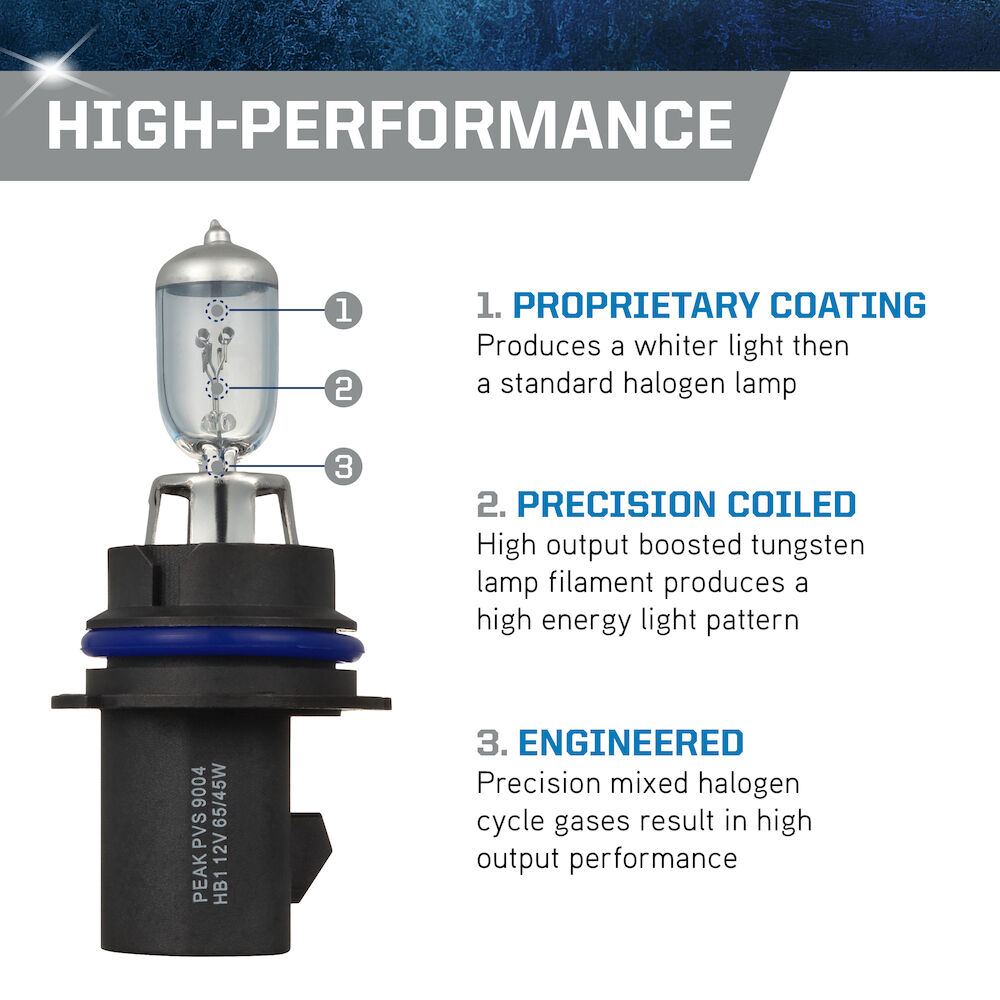 HIGH-PERFORMANCE

1
2
3

PEAK PVS 9004
HB1 12V 65/45W

1. PROPRIETARY COATING
Produces a whiter light then a standard halogen lamp

2. PRECISION COILED
High output boosted tungsten lamp filament produces a high energy light pattern

3. ENGINEERED
Precision mixed halogen cycle gases result in high output performance